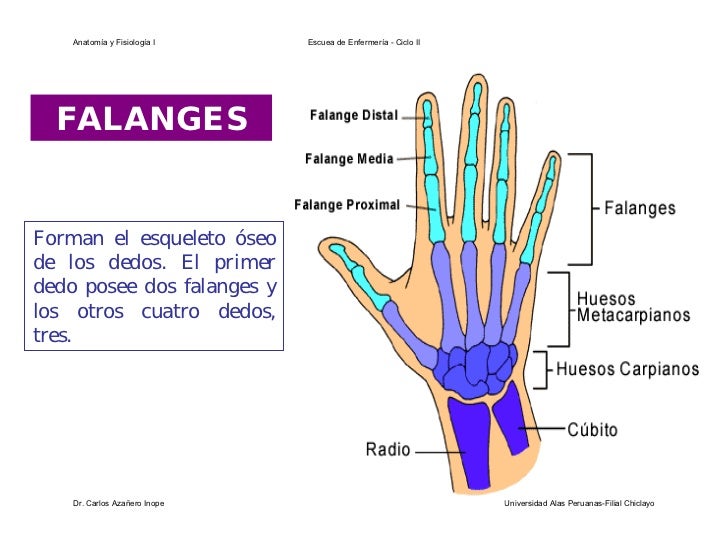 Anatomía y Fisiología I

Escuea de Enfermería - Ciclo II

FALANGES

Forman el esqueleto óseo de los dedos. El primer dedo posee dos falanges y los otros cuatro dedos, tres.

Falange Distal

Falange Media

Falange Proximal

Falanges

Huesos Metacarpianos

Huesos Carpianos

Cúbito

Radio

Dr. Carlos Azañero Inope

Universidad Alas Peruanas-Filial Chiclayo